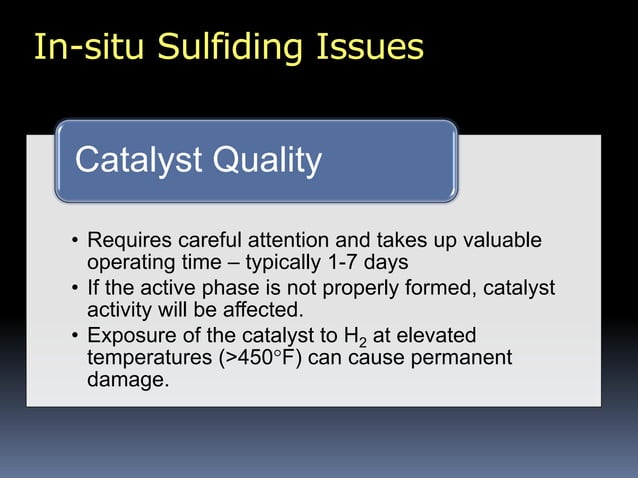 In-situ Sulfiding Issues

Catalyst Quality

• Requires careful attention and takes up valuable operating time – typically 1-7 days
• If the active phase is not properly formed, catalyst activity will be affected.
• Exposure of the catalyst to $H_2$ at elevated temperatures (>450°F) can cause permanent damage.